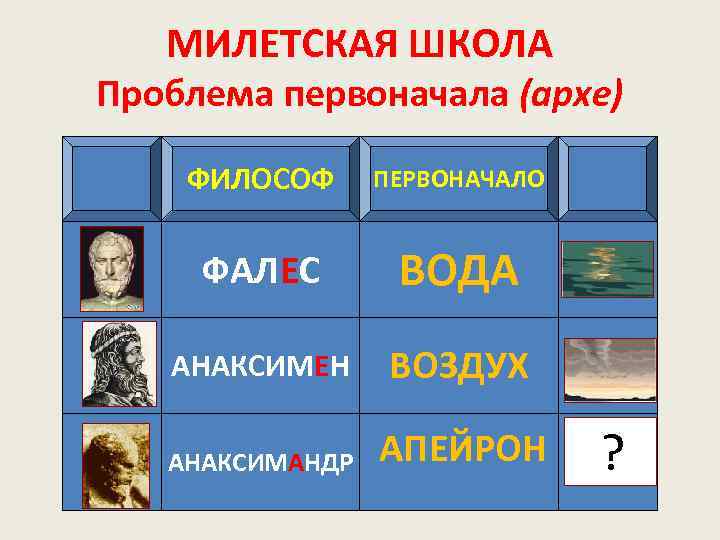 МИЛЕТСКАЯ ШКОЛА
Проблема первоначала (архе)

| | ФИЛОСОФ | ПЕРВОНАЧАЛО | |
|---|---|---|---|
| | ФАЛЕС | ВОДА | |
| | АНАКСИМЕН | ВОЗДУХ | |
| | АНАКСИМАНДР | АПЕЙРОН | ? |